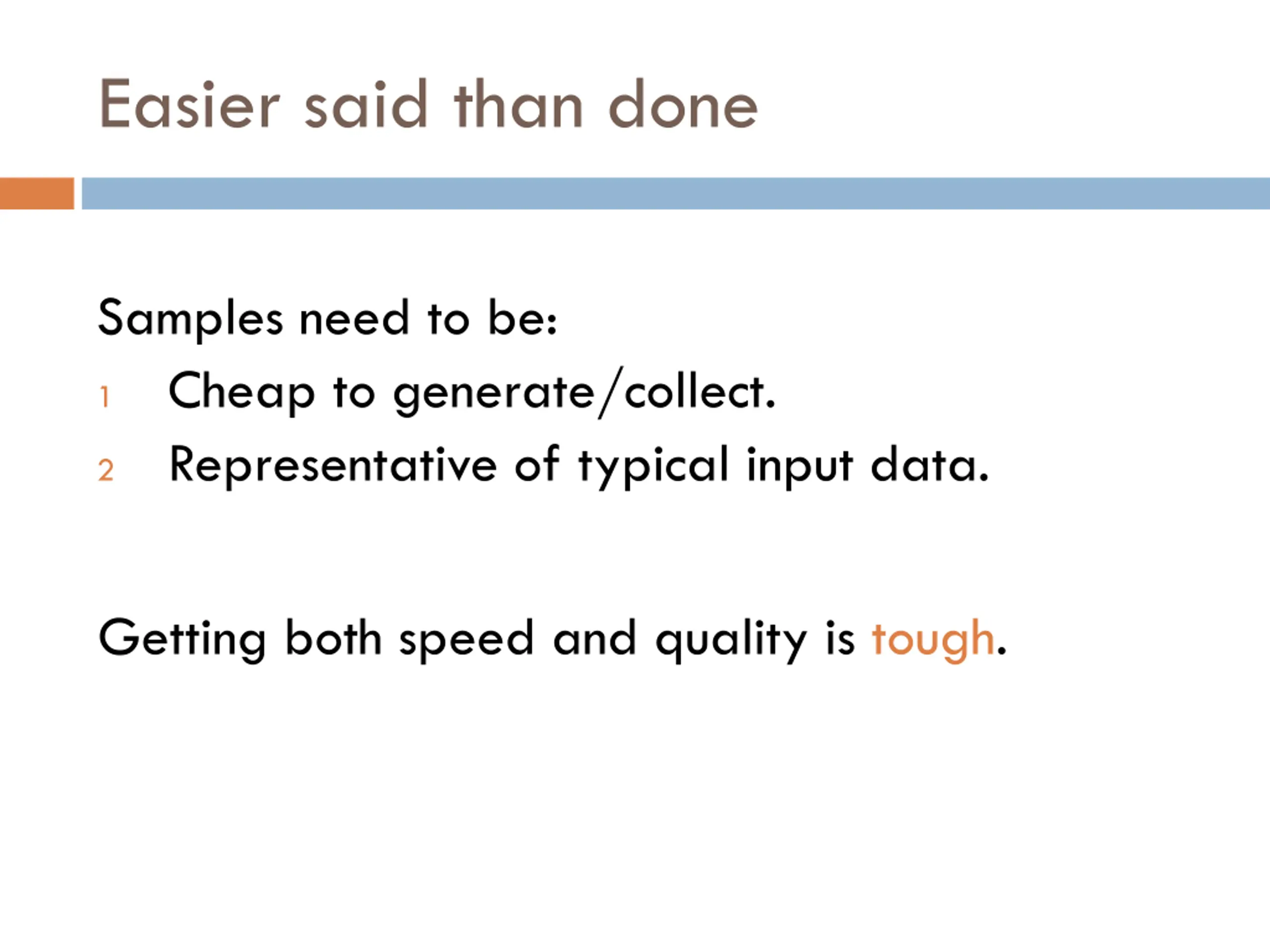 Easier said than done

Samples need to be:

1 Cheap to generate/collect.

2 Representative of typical input data.

Getting both speed and quality is tough.